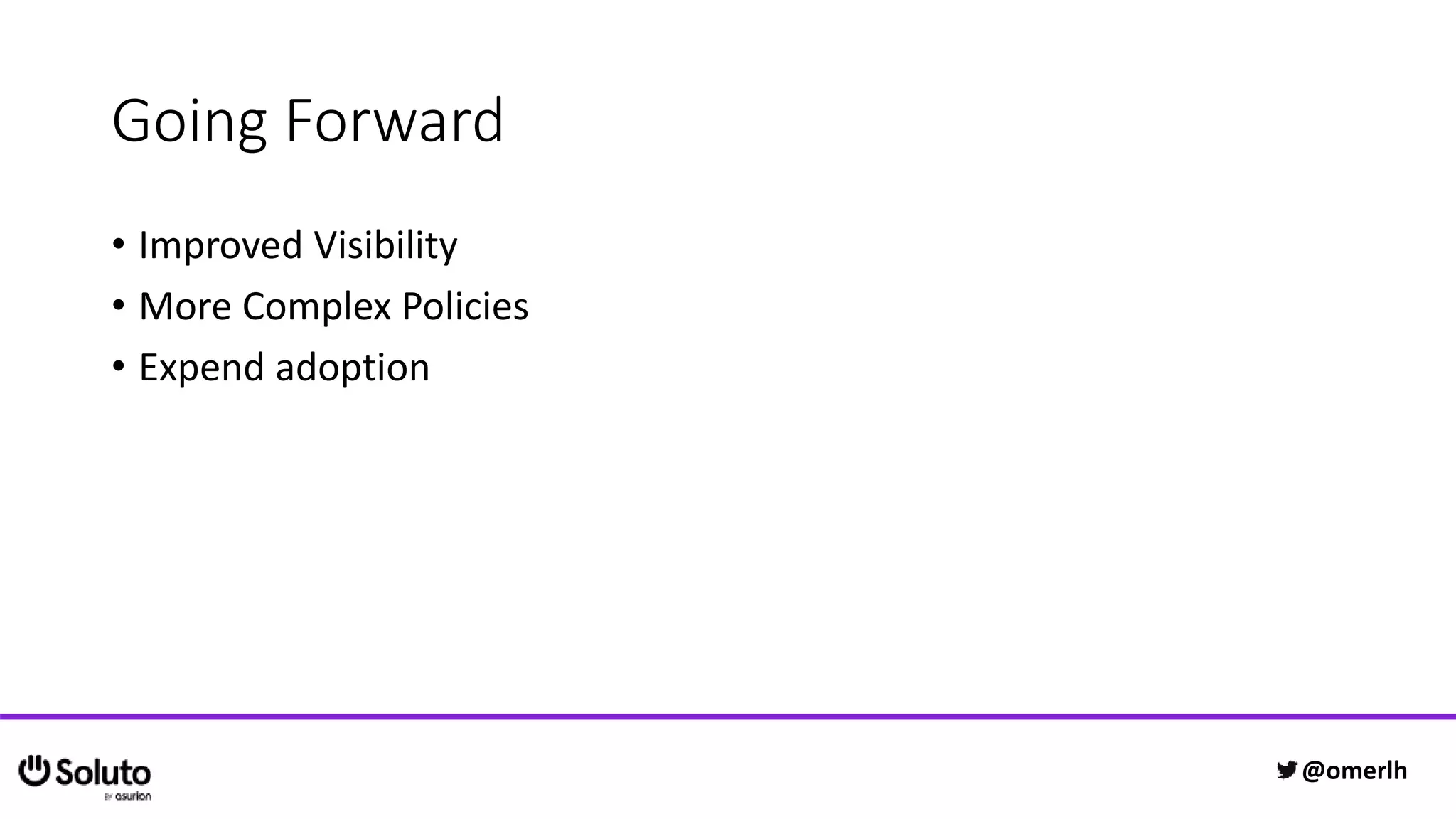 Going Forward

• Improved Visibility
• More Complex Policies
• Expend adoption

Soluto BY asurion

@omerlh